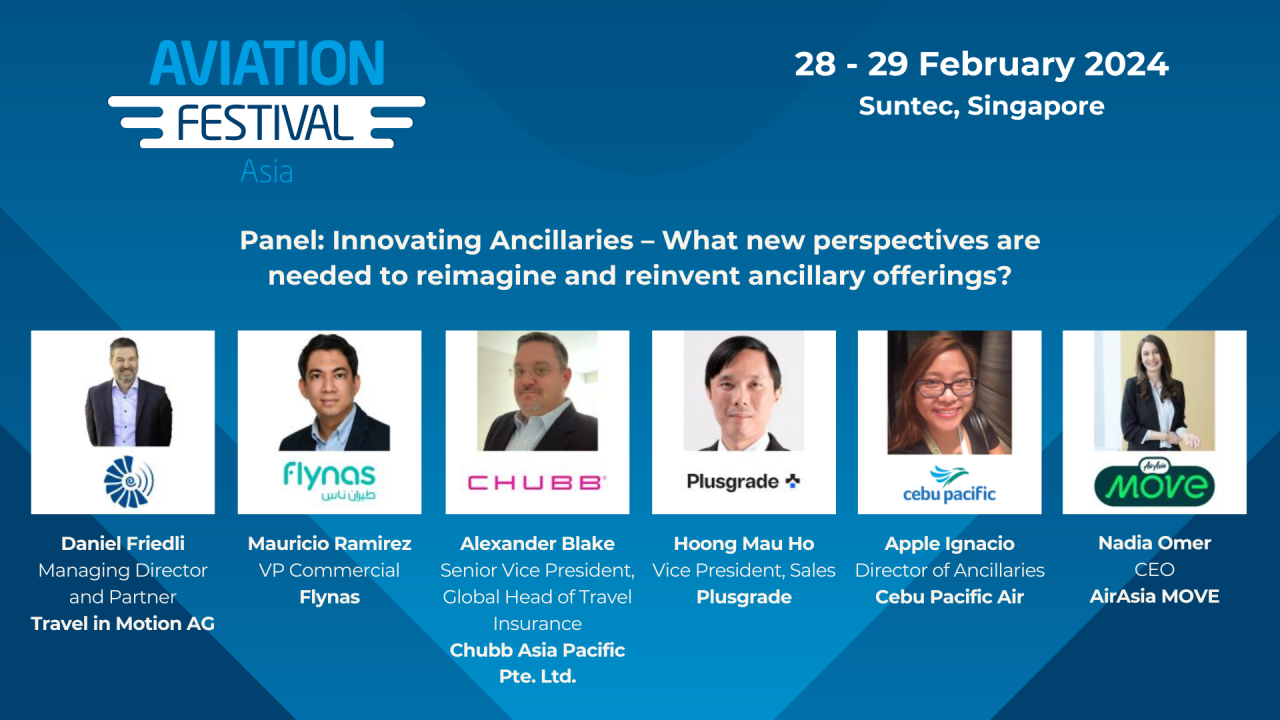 AVIATION FESTIVAL Asia

28 - 29 February 2024
Suntec, Singapore

Panel: Innovating Ancillaries – What new perspectives are needed to reimagine and reinvent ancillary offerings?

flynas
طيران ناس

CHUBB

Plusgrade

cebu pacific

AirAsia MOVE

Daniel Friedli
Managing Director and Partner
Travel in Motion AG

Mauricio Ramirez
VP Commercial
Flynas

Alexander Blake
Senior Vice President, Global Head of Travel Insurance
Chubb Asia Pacific Pte. Ltd.

Hoong Mau Ho
Vice President, Sales
Plusgrade

Apple Ignacio
Director of Ancillaries
Cebu Pacific Air

Nadia Omer
CEO
AirAsia MOVE